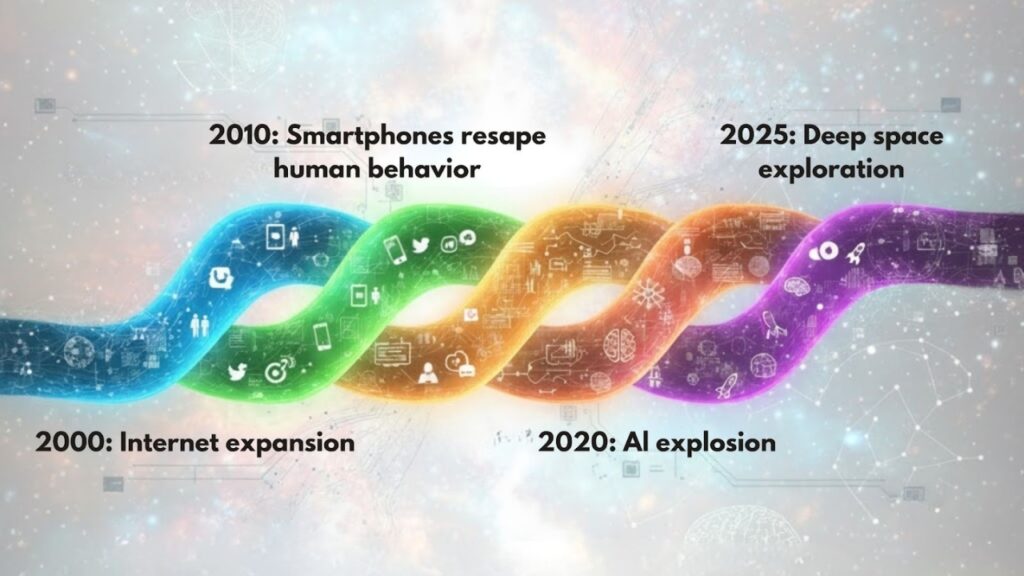 2010: Smartphones resape human behavior

2025: Deep space exploration

2000: Internet expansion

2020: AI explosion